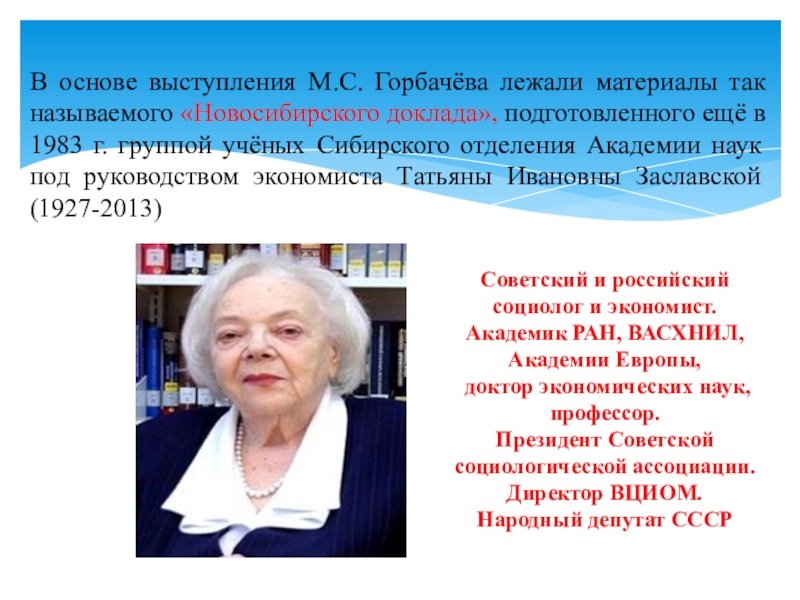 В основе выступления М.С. Горбачёва лежали материалы так называемого «Новосибирского доклада», подготовленного ещё в 1983 г. группой учёных Сибирского отделения Академии наук под руководством экономиста Татьяны Ивановны Заславской (1927-2013)

Советский и российский социолог и экономист. Академик РАН, ВАСХНИЛ, Академии Европы, доктор экономических наук, профессор. Президент Советской социологической ассоциации. Директор ВЦИОМ. Народный депутат СССР